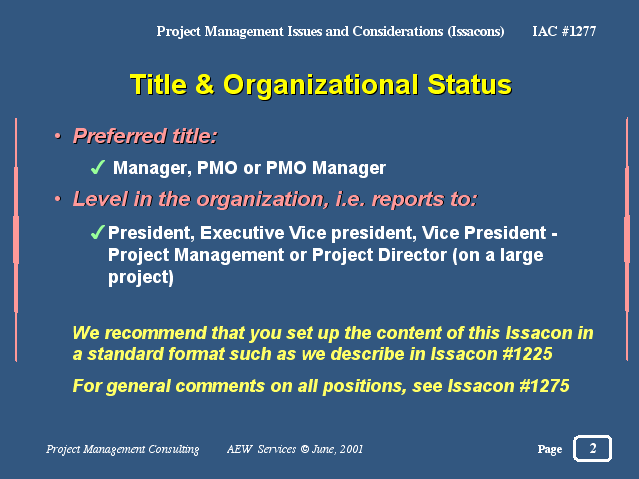 Project Management Issues and Considerations (Issacons) IAC #1277

Title & Organizational Status

• Preferred title:

✓ Manager, PMO or PMO Manager

• Level in the organization, i.e. reports to:

✓ President, Executive Vice president, Vice President - Project Management or Project Director (on a large project)

We recommend that you set up the content of this Issacon in a standard format such as we describe in Issacon #1225

For general comments on all positions, see Issacon #1275

Project Management Consulting AEW Services © June, 2001 Page 2